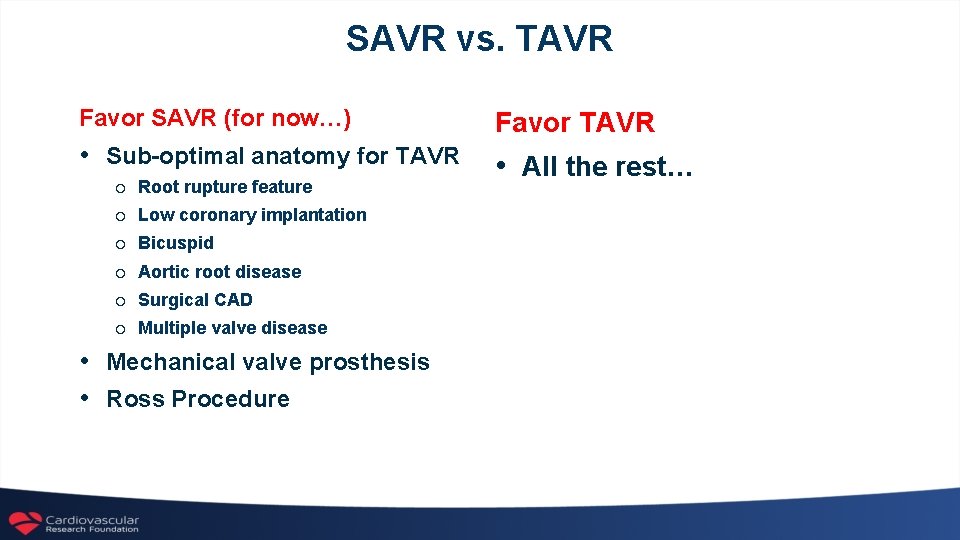 SAVR vs. TAVR

Favor SAVR (for now…)

• Sub-optimal anatomy for TAVR
  o Root rupture feature
  o Low coronary implantation
  o Bicuspid
  o Aortic root disease
  o Surgical CAD
  o Multiple valve disease
• Mechanical valve prosthesis
• Ross Procedure

Favor TAVR

• All the rest…

Cardiovascular Research Foundation